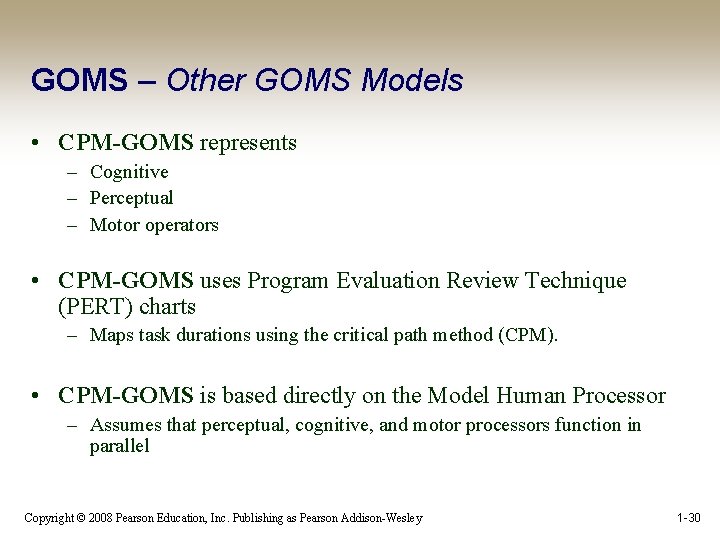 GOMS – Other GOMS Models

• CPM-GOMS represents
– Cognitive
– Perceptual
– Motor operators

• CPM-GOMS uses Program Evaluation Review Technique (PERT) charts
– Maps task durations using the critical path method (CPM).

• CPM-GOMS is based directly on the Model Human Processor
– Assumes that perceptual, cognitive, and motor processors function in parallel

Copyright © 2008 Pearson Education, Inc. Publishing as Pearson Addison-Wesley

1-30